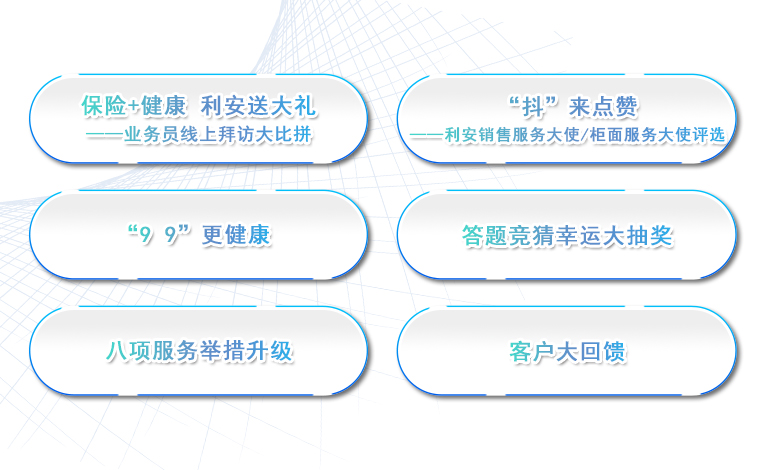 保险+健康 利安送大礼
——业务员线上拜访大比拼

“抖”来点赞
——利安销售服务大使/柜面服务大使评选

“9 9”更健康

答题竞猜幸运大抽奖

八项服务举措升级

客户大回馈